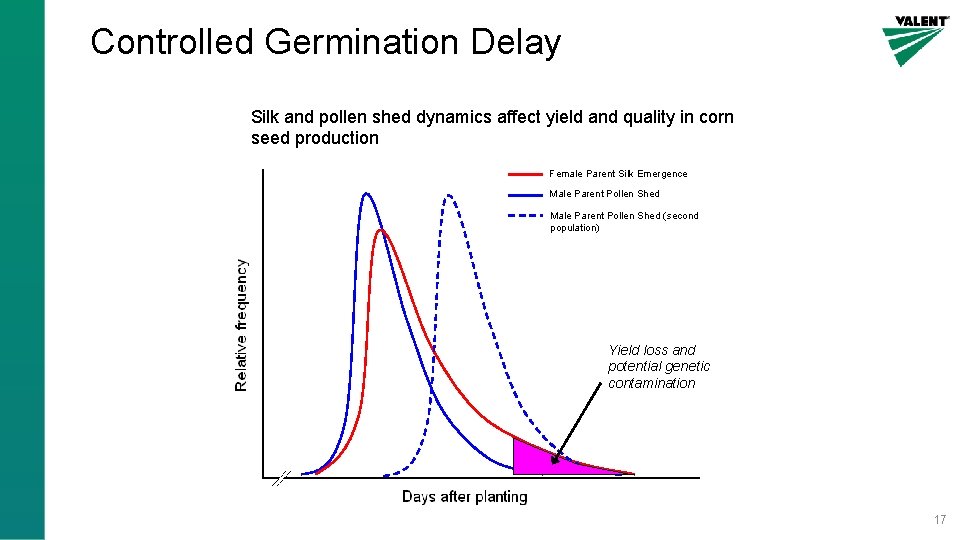 Controlled Germination Delay

VALENT

Silk and pollen shed dynamics affect yield and quality in corn seed production

Female Parent Silk Emergence

Male Parent Pollen Shed

Male Parent Pollen Shed (second population)

Relative frequency

Yield loss and potential genetic contamination

Days after planting

17